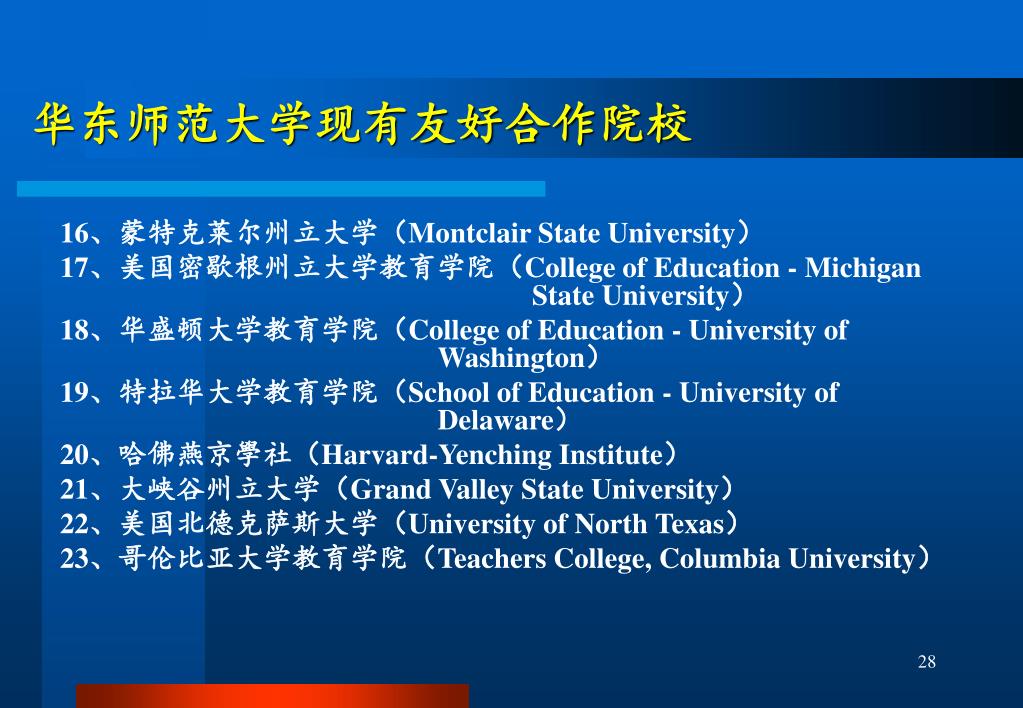 华东师范大学现有友好合作院校

16、蒙特克莱尔州立大学（Montclair State University）
17、美国密歇根州立大学教育学院（College of Education - Michigan State University）
18、华盛顿大学教育学院（College of Education - University of Washington）
19、特拉华大学教育学院（School of Education - University of Delaware）
20、哈佛燕京學社（Harvard-Yenching Institute）
21、大峡谷州立大学（Grand Valley State University）
22、美国北德克萨斯大学（University of North Texas）
23、哥伦比亚大学教育学院（Teachers College, Columbia University）

28